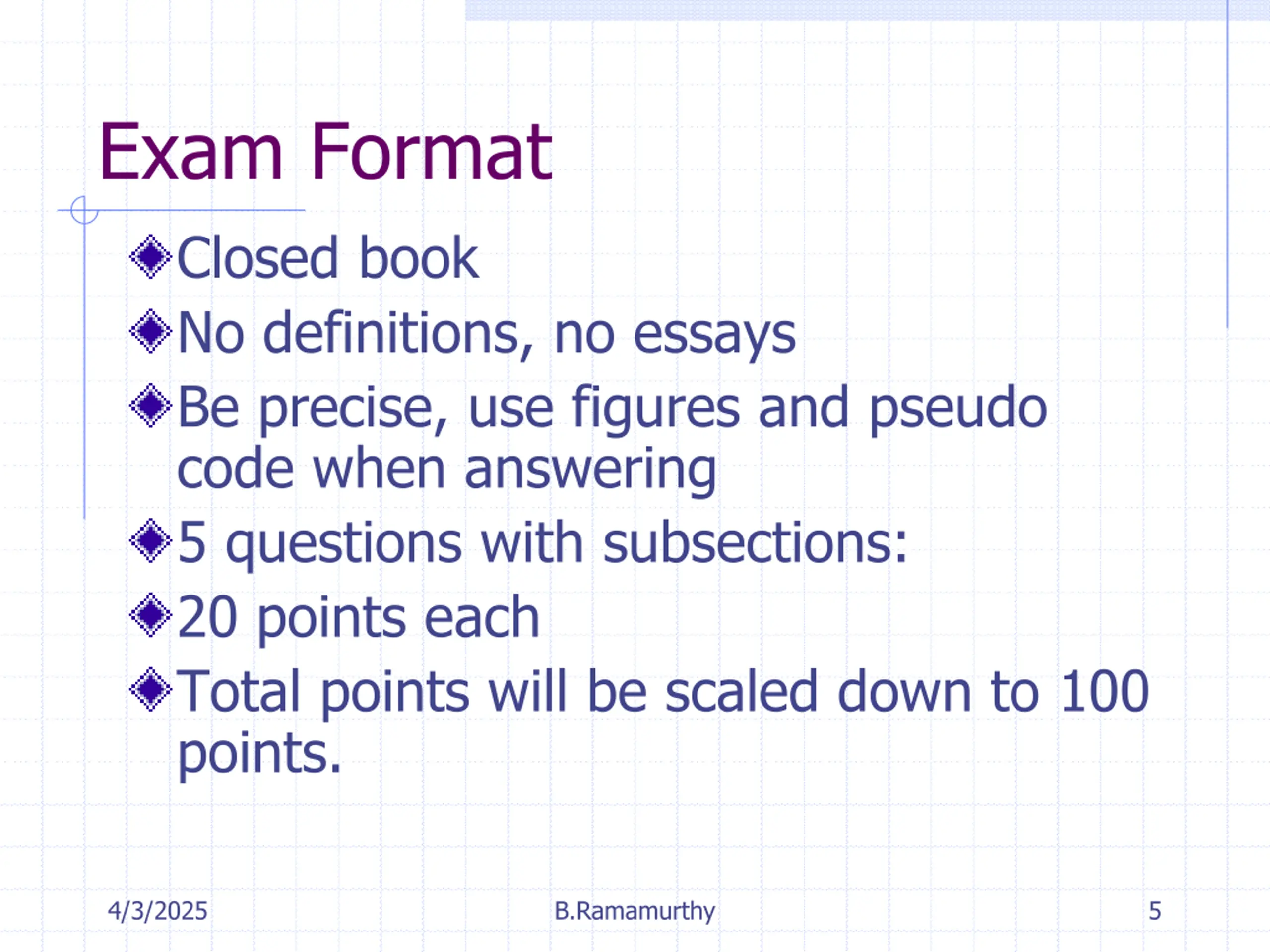 Exam Format

Closed book

No definitions, no essays

Be precise, use figures and pseudo code when answering

5 questions with subsections:

20 points each

Total points will be scaled down to 100 points.

4/3/2025

B.Ramamurthy

5